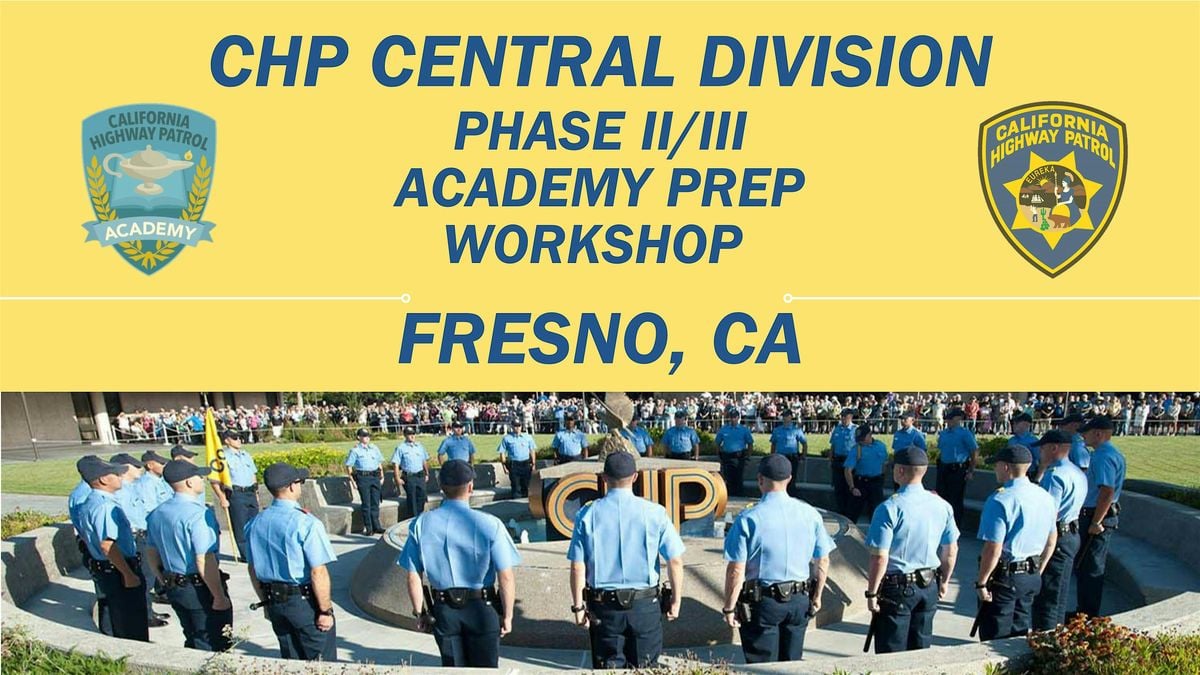 CHP CENTRAL DIVISION

CALIFORNIA HIGHWAY PATROL ACADEMY

PHASE II/III ACADEMY PREP WORKSHOP

CALIFORNIA HIGHWAY PATROL EUREKA

FRESNO, CA

CHP